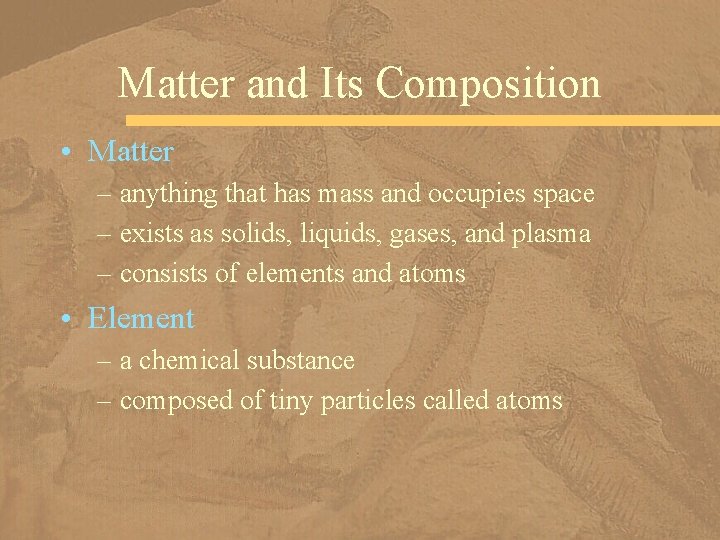 Matter and Its Composition

• Matter
– anything that has mass and occupies space
– exists as solids, liquids, gases, and plasma
– consists of elements and atoms

• Element
– a chemical substance
– composed of tiny particles called atoms